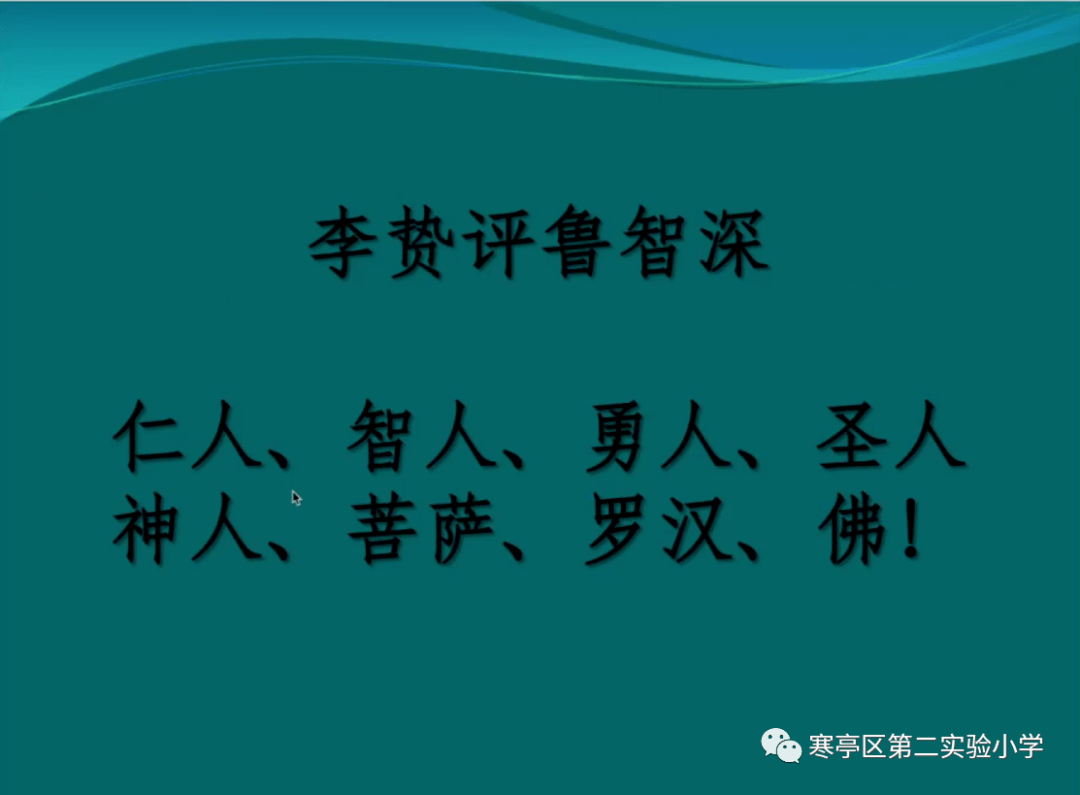 李贽评鲁智深

仁人、智人、勇人、圣人
神人、菩萨、罗汉、佛！

寒亭区第二实验小学